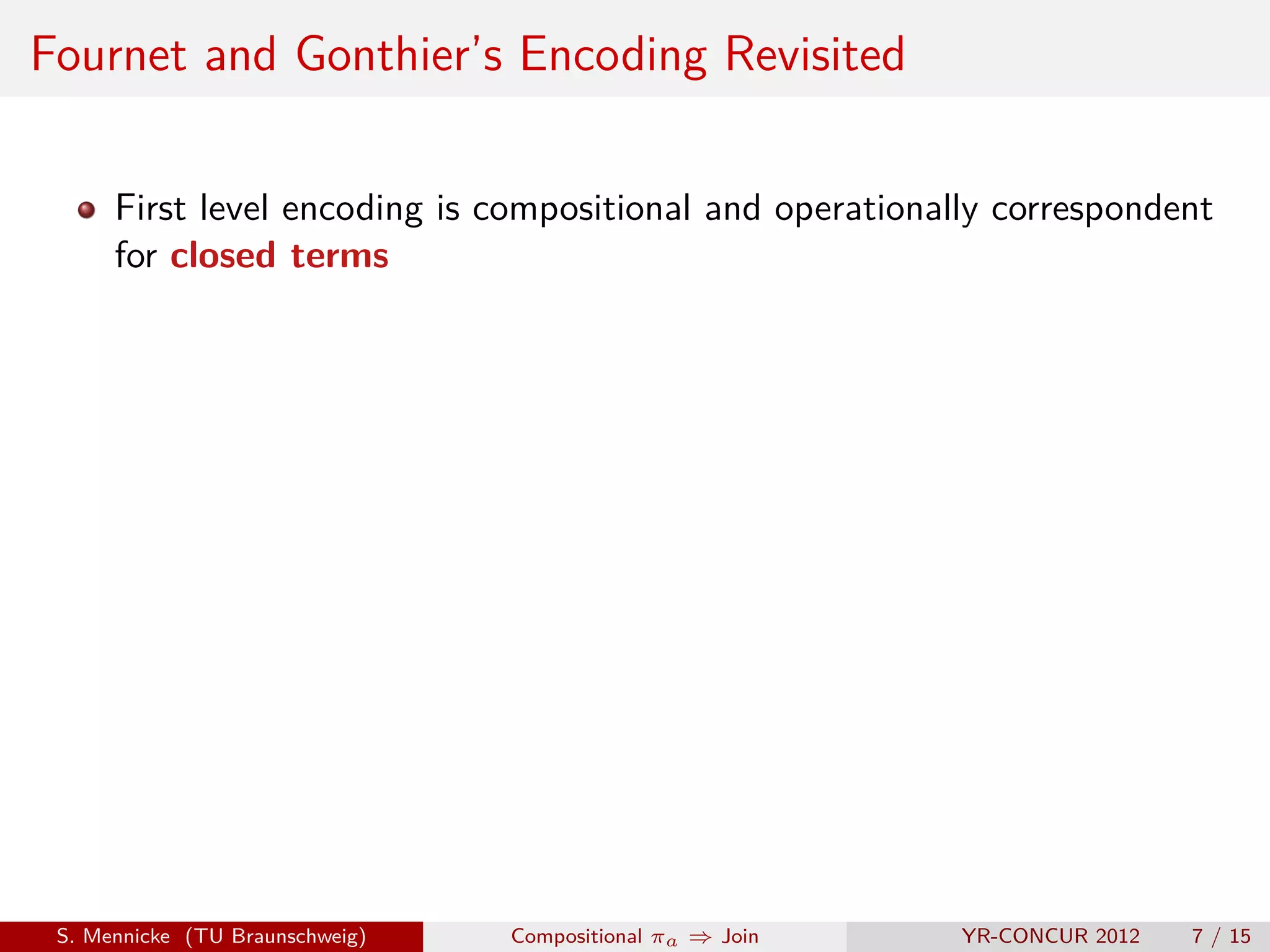 Fournet and Gonthier's Encoding Revisited

First level encoding is compositional and operationally correspondent for **closed terms**

S. Mennicke (TU Braunschweig)

Compositional $\pi_a \Rightarrow$ Join

YR-CONCUR 2012 7 / 15